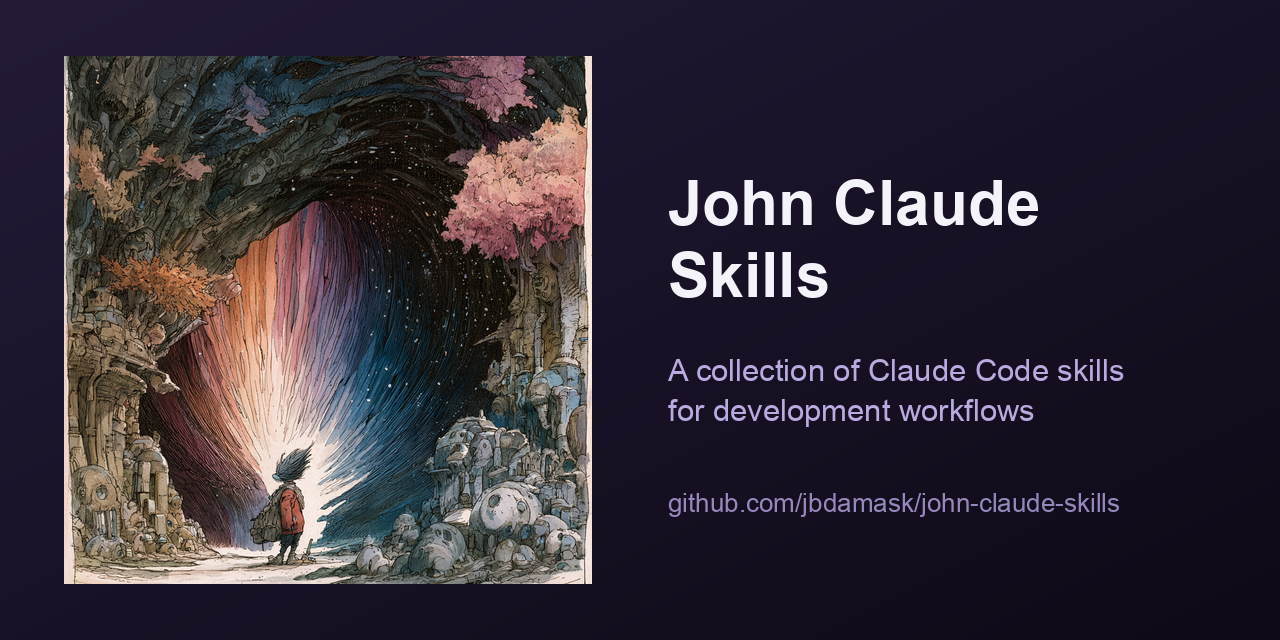 John Claude Skills

A collection of Claude Code skills for development workflows

github.com/jbdamask/john-claude-skills